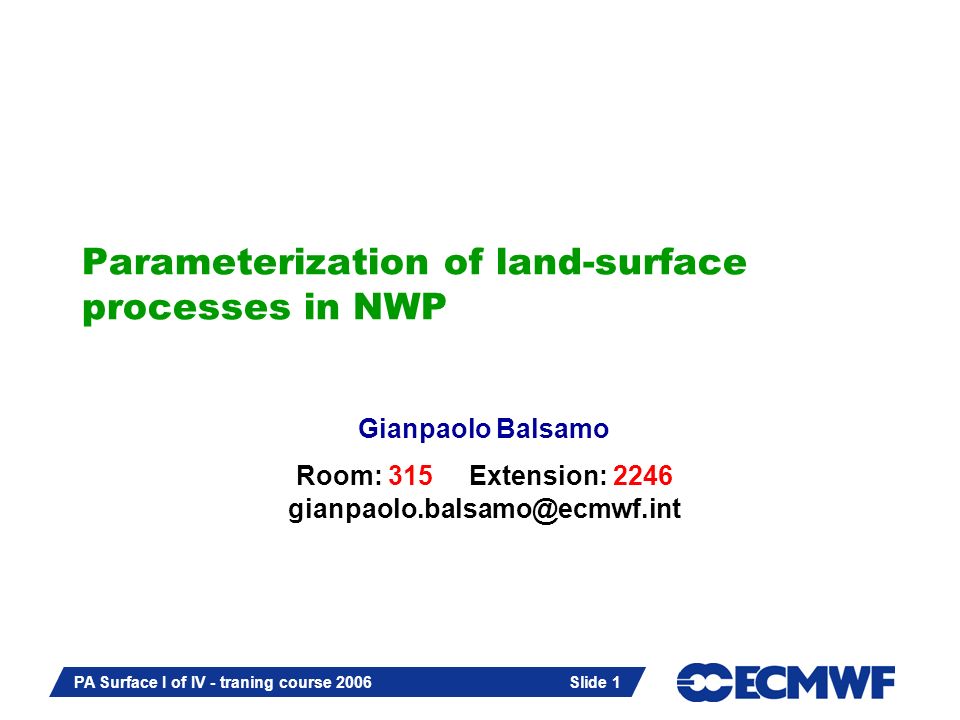 Parameterization of land-surface processes in NWP

Gianpaolo Balsamo

Room: 315 Extension: 2246
gianpaolo.balsamo@ecmwf.int

PA Surface I of IV - traning course 2006 Slide 1

ECMWF